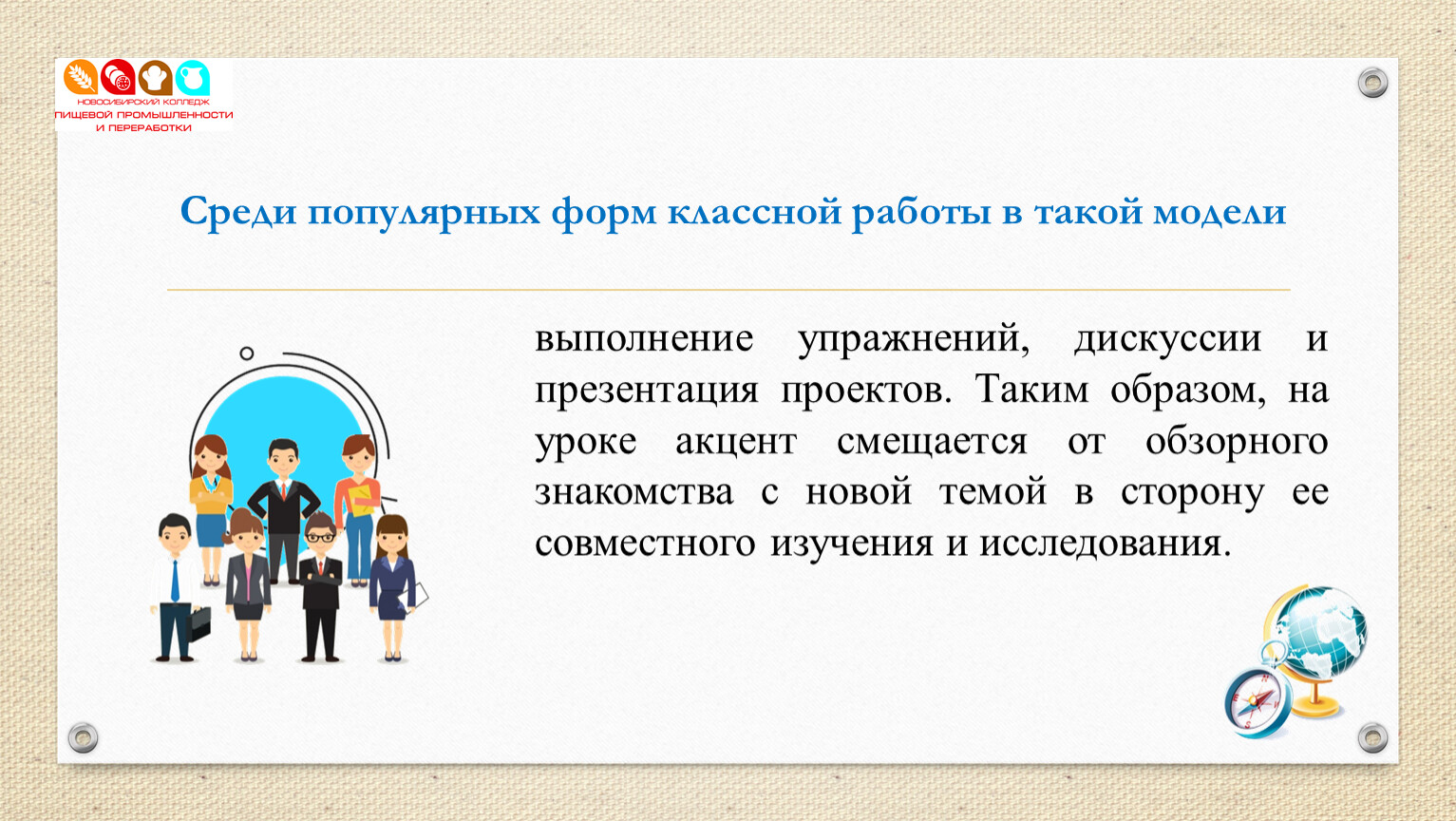 НОВОСИБИРСКИЙ КОЛЛЕДЖ
ПИЩЕВОЙ ПРОМЫШЛЕННОСТИ
И ПЕРЕРАБОТКИ

Среди популярных форм классной работы в такой модели

выполнение упражнений, дискуссии и презентация проектов. Таким образом, на уроке акцент смещается от обзорного знакомства с новой темой в сторону ее совместного изучения и исследования.